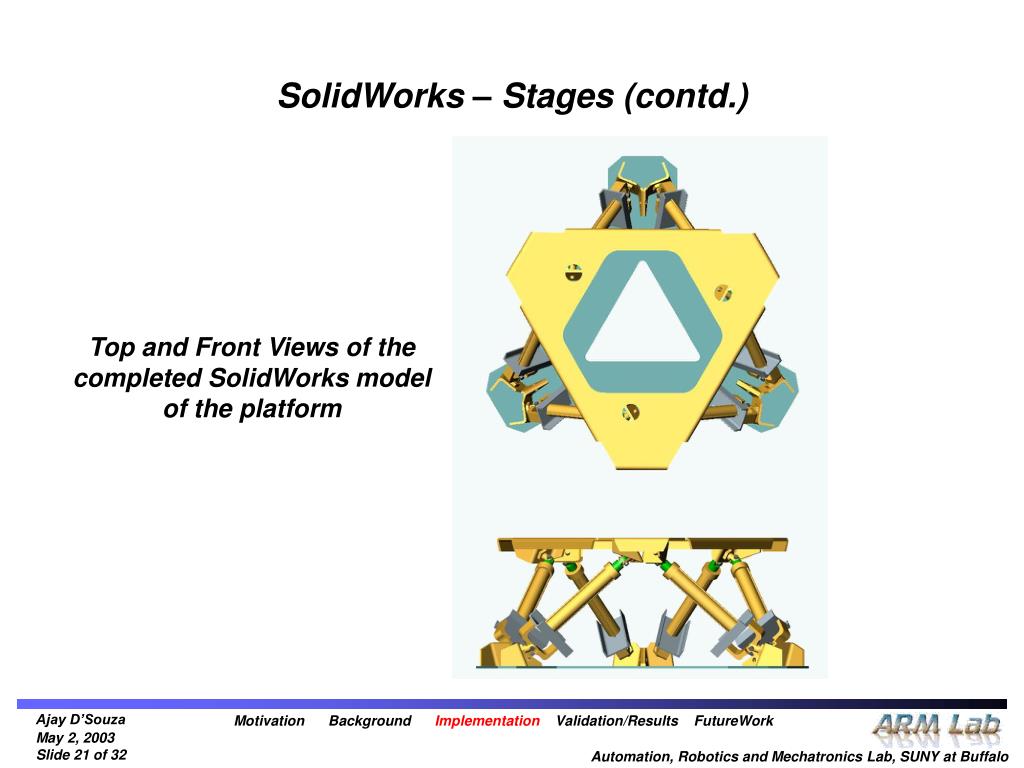 SolidWorks – Stages (contd.)

Top and Front Views of the completed SolidWorks model of the platform

Ajay D'Souza
May 2, 2003
Slide 21 of 32

Motivation Background Implementation Validation/Results FutureWork

ARM Lab

Automation, Robotics and Mechatronics Lab, SUNY at Buffalo